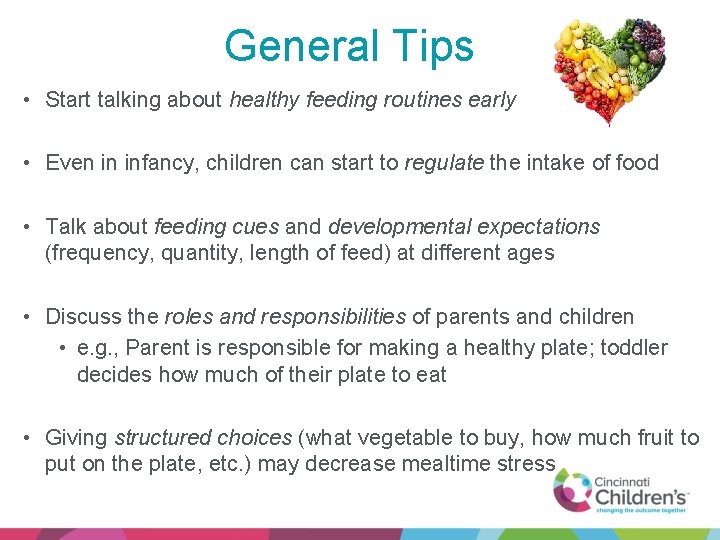 General Tips

• Start talking about healthy feeding routines early

• Even in infancy, children can start to regulate the intake of food

• Talk about feeding cues and developmental expectations (frequency, quantity, length of feed) at different ages

• Discuss the roles and responsibilities of parents and children
  • e.g., Parent is responsible for making a healthy plate; toddler decides how much of their plate to eat

• Giving structured choices (what vegetable to buy, how much fruit to put on the plate, etc.) may decrease mealtime stress

Cincinnati Children's
changing the outcome together